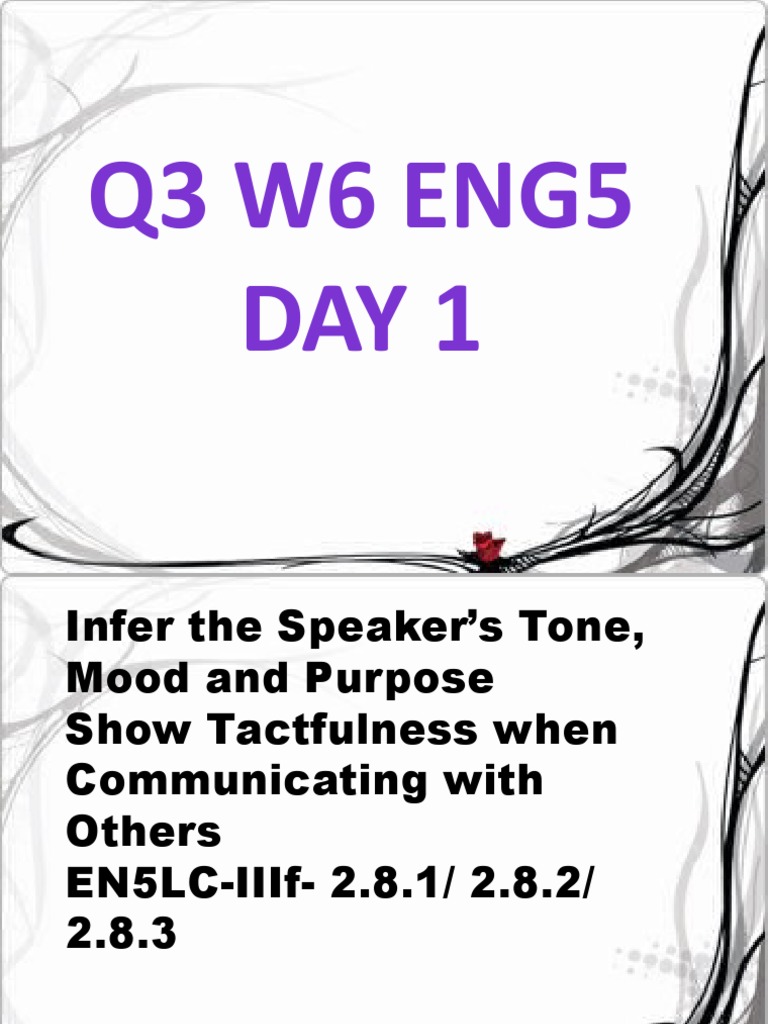 Q3 W6 ENG5
DAY 1

Infer the Speaker’s Tone, Mood and Purpose
Show Tactfulness when Communicating with Others
EN5LC-IIIf- 2.8.1/ 2.8.2/ 2.8.3